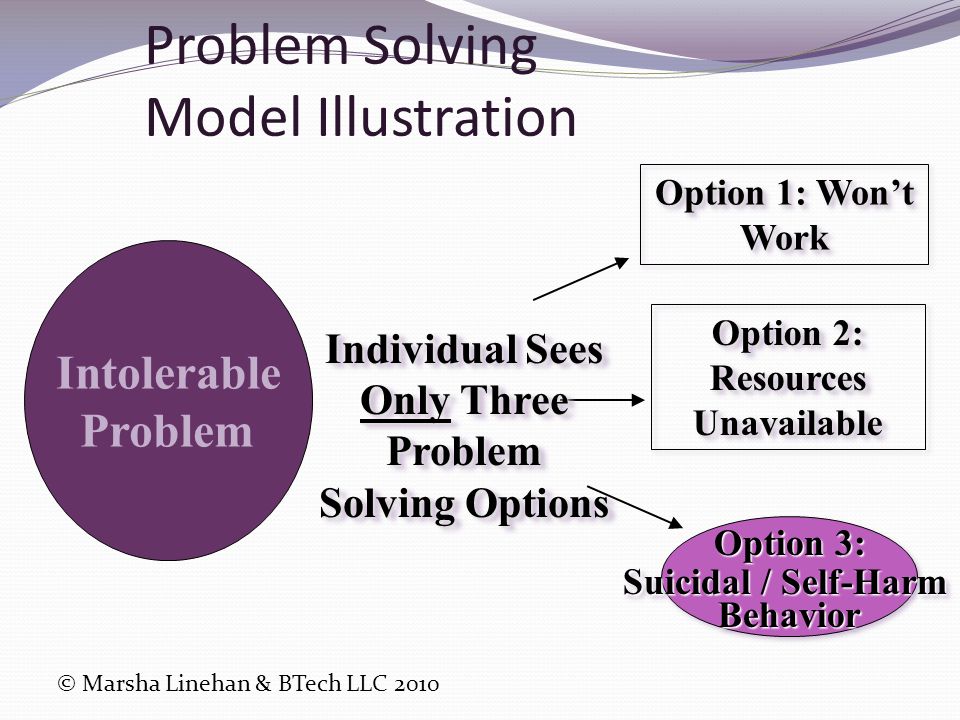 Problem Solving Model Illustration

Intolerable Problem

Individual Sees Only Three Problem Solving Options

Option 1: Won't Work

Option 2: Resources Unavailable

Option 3: Suicidal / Self-Harm Behavior

© Marsha Linehan & BTech LLC 2010